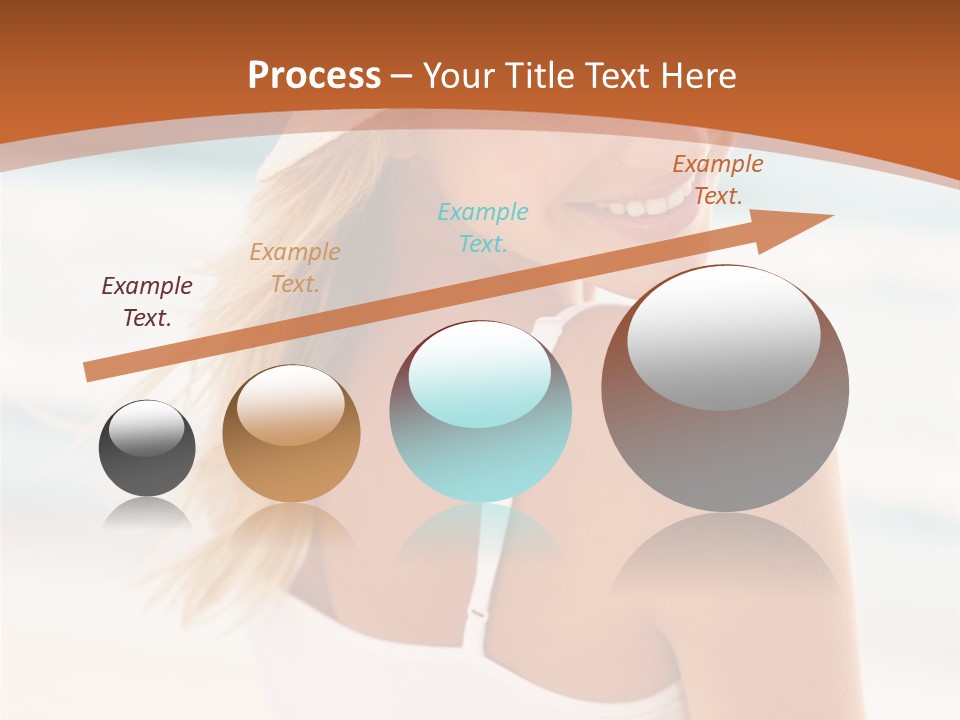 Process – Your Title Text Here

Example Text.

Example Text.

Example Text.

Example Text.